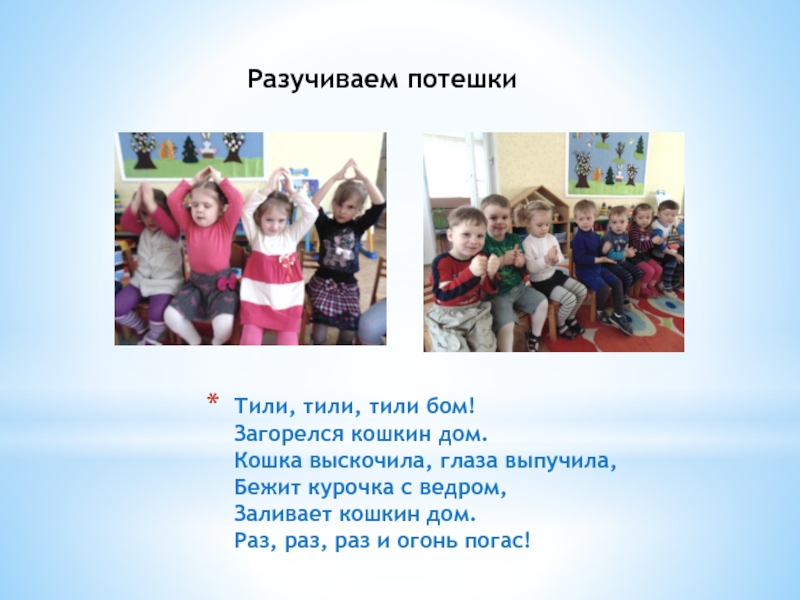 Разучиваем потешки

* Тили, тили, тили бом!
Загорелся кошкин дом.
Кошка выскочила, глаза выпучила,
Бежит курочка с ведром,
Заливает кошкин дом.
Раз, раз, раз и огонь погас!